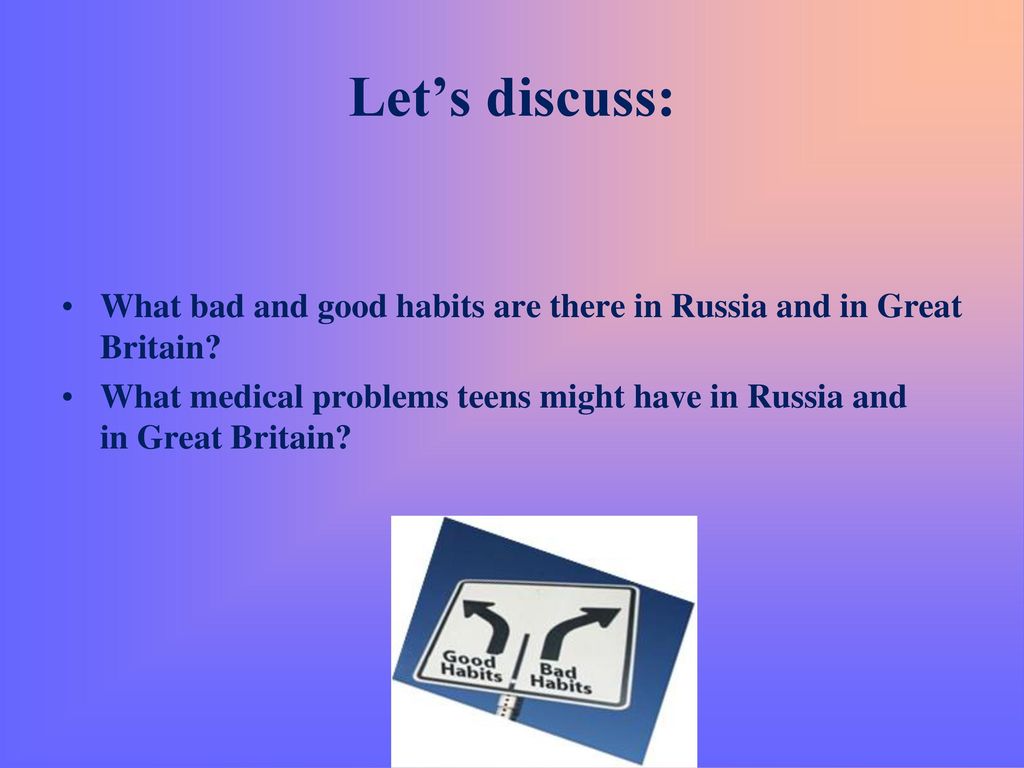 Let’s discuss:

• What bad and good habits are there in Russia and in Great Britain?
• What medical problems teens might have in Russia and in Great Britain?

Good Habits
Bad Habits